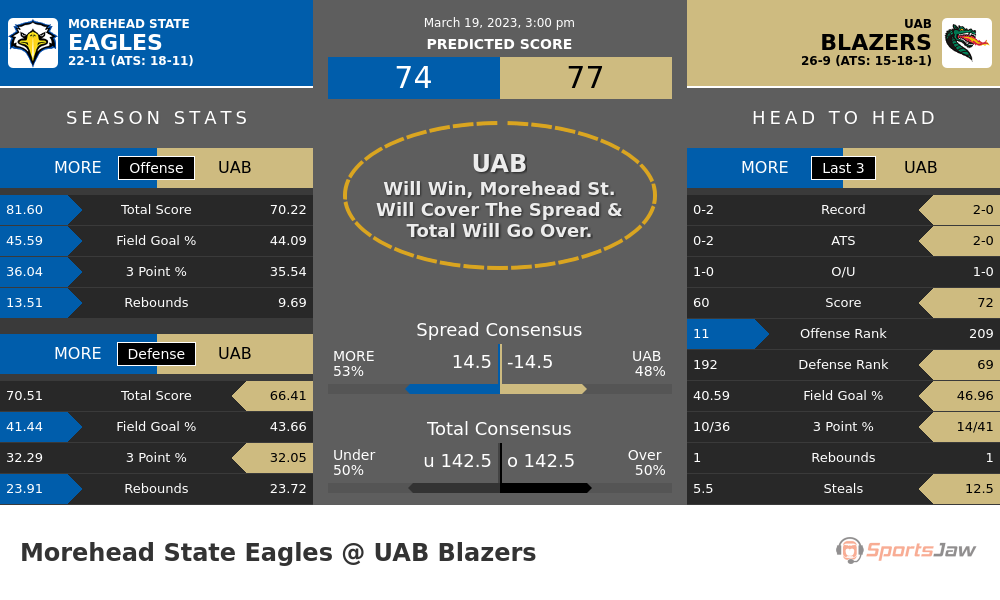 MOREHEAD STATE
EAGLES
22-11 (ATS: 18-11)

March 19, 2023, 3:00 pm
PREDICTED SCORE
74
77

UAB
BLAZERS
26-9 (ATS: 15-18-1)

SEASON STATS

MORE Offense UAB

| 81.60 | Total Score | 70.22 |
|---|---|---|
| 45.59 | Field Goal % | 44.09 |
| 36.04 | 3 Point % | 35.54 |
| 13.51 | Rebounds | 9.69 |

MORE Defense UAB

| 70.51 | Total Score | 66.41 |
|---|---|---|
| 41.44 | Field Goal % | 43.66 |
| 32.29 | 3 Point % | 32.05 |
| 23.91 | Rebounds | 23.72 |

UAB
Will Win, Morehead St. Will Cover The Spread & Total Will Go Over.

Spread Consensus
MORE 53%
14.5
-14.5
UAB 48%

Total Consensus
Under 50%
u 142.5
o 142.5
Over 50%

HEAD TO HEAD

MORE Last 3 UAB

| 0-2 | Record | 2-0 |
|---|---|---|
| 0-2 | ATS | 2-0 |
| 1-0 | O/U | 1-0 |
| 60 | Score | 72 |
| 11 | Offense Rank | 209 |
| 192 | Defense Rank | 69 |
| 40.59 | Field Goal % | 46.96 |
| 10/36 | 3 Point % | 14/41 |
| 1 | Rebounds | 1 |
| 5.5 | Steals | 12.5 |

Morehead State Eagles @ UAB Blazers

SportsJaw